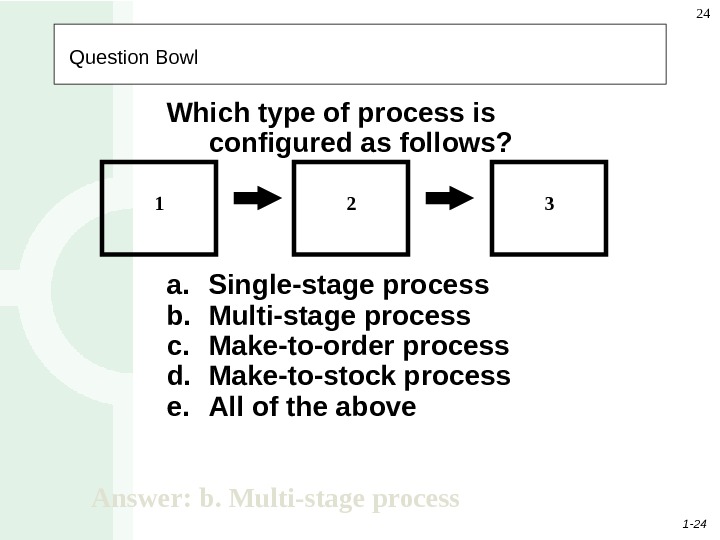 24

Question Bowl

Which type of process is configured as follows?

1

2

3

a. Single-stage process
b. Multi-stage process
c. Make-to-order process
d. Make-to-stock process
e. All of the above

Answer: b. Multi-stage process

1-24